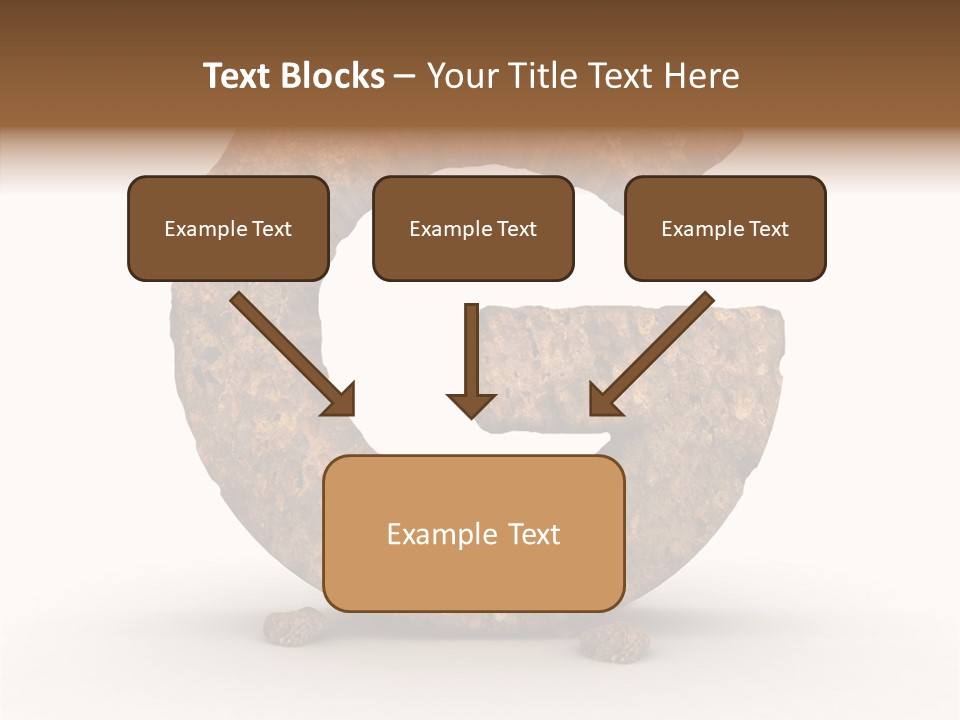 Text Blocks – Your Title Text Here

Example Text

Example Text

Example Text

Example Text